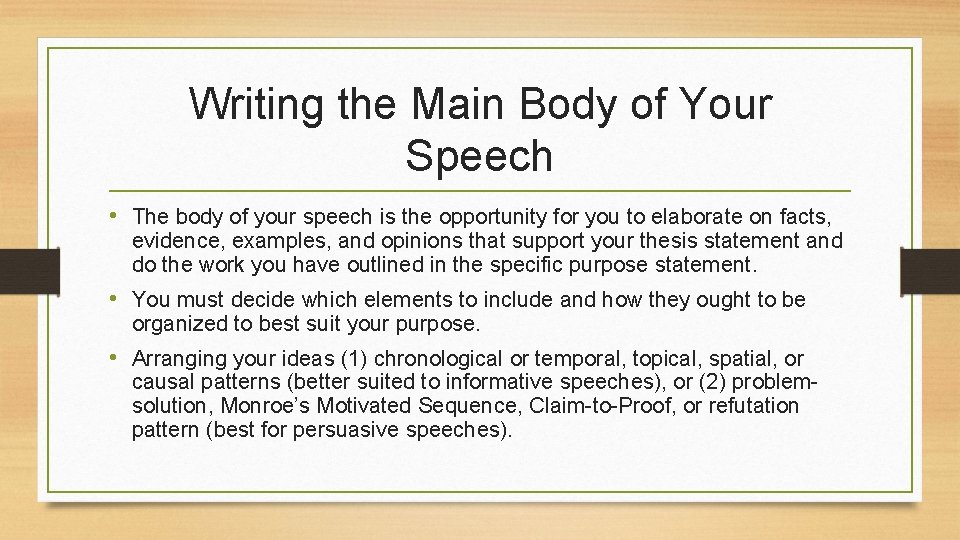 Writing the Main Body of Your Speech

• The body of your speech is the opportunity for you to elaborate on facts, evidence, examples, and opinions that support your thesis statement and do the work you have outlined in the specific purpose statement.

• You must decide which elements to include and how they ought to be organized to best suit your purpose.

• Arranging your ideas (1) chronological or temporal, topical, spatial, or causal patterns (better suited to informative speeches), or (2) problem-solution, Monroe's Motivated Sequence, Claim-to-Proof, or refutation pattern (best for persuasive speeches).